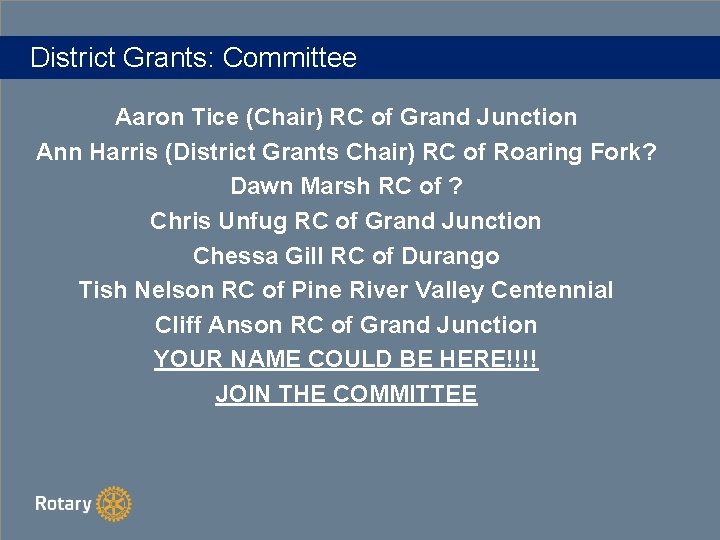 District Grants: Committee

Aaron Tice (Chair) RC of Grand Junction
Ann Harris (District Grants Chair) RC of Roaring Fork?
Dawn Marsh RC of ?
Chris Unfug RC of Grand Junction
Chessa Gill RC of Durango
Tish Nelson RC of Pine River Valley Centennial
Cliff Anson RC of Grand Junction
YOUR NAME COULD BE HERE!!!!
JOIN THE COMMITTEE

Rotary